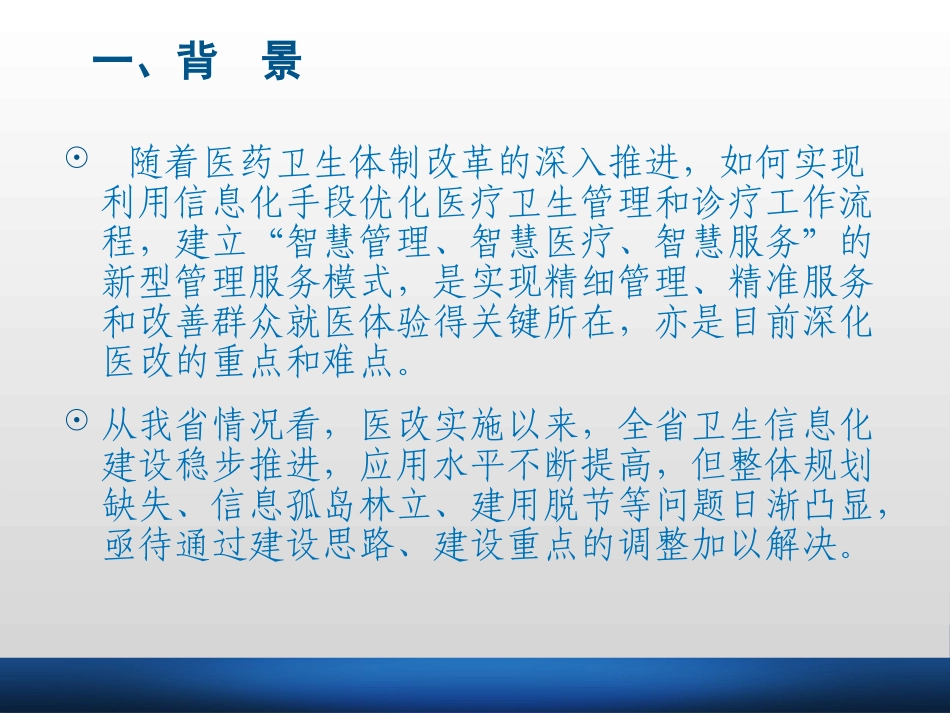 一、背　景

⊙ 随着医药卫生体制改革的深入推进，如何实现利用信息化手段优化医疗卫生管理和诊疗工作流程，建立“智慧管理、智慧医疗、智慧服务”的新型管理服务模式，是实现精细管理、精准服务和改善群众就医体验得关键所在，亦是目前深化医改的重点和难点。

⊙ 从我省情况看，医改实施以来，全省卫生信息化建设稳步推进，应用水平不断提高，但整体规划缺失、信息孤岛林立、建用脱节等问题日渐凸显，亟待通过建设思路、建设重点的调整加以解决。